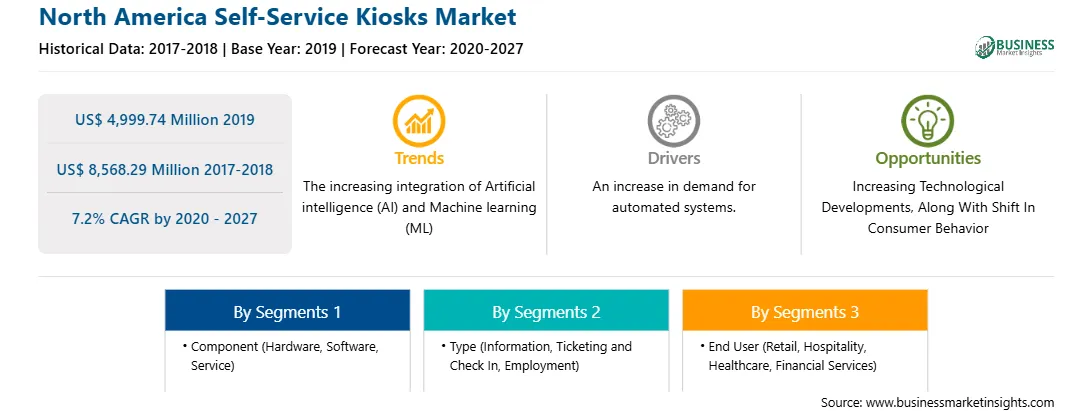 North America Self-Service Kiosks Market

Historical Data: 2017-2018 | Base Year: 2019 | Forecast Year: 2020-2027

BUSINESS Market Insights

US$ 4,999.74 Million 2019

US$ 8,568.29 Million 2017-2018

7.2% CAGR by 2020 - 2027

Trends

The increasing integration of Artificial intelligence (AI) and Machine learning (ML)

Drivers

An increase in demand for automated systems.

Opportunities

Increasing Technological Developments, Along With Shift In Consumer Behavior

By Segments 1

• Component (Hardware, Software, Service)

By Segments 2

• Type (Information, Ticketing and Check In, Employment)

By Segments 3

• End User (Retail, Hospitality, Healthcare, Financial Services)

Source: www.businessmarketinsights.com